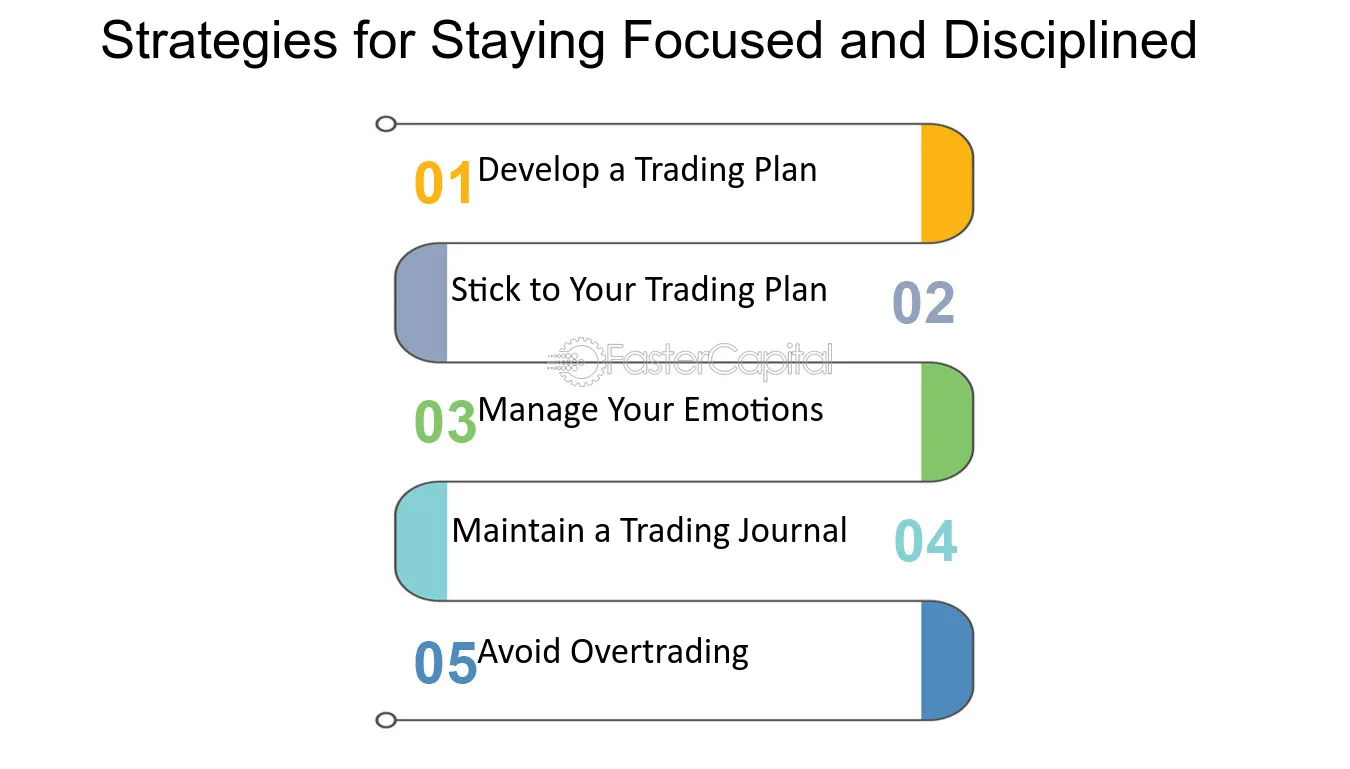 Strategies for Staying Focused and Disciplined

01 Develop a Trading Plan

Stick to Your Trading Plan 02

FasterCapital

03 Manage Your Emotions

Maintain a Trading Journal 04

05 Avoid Overtrading